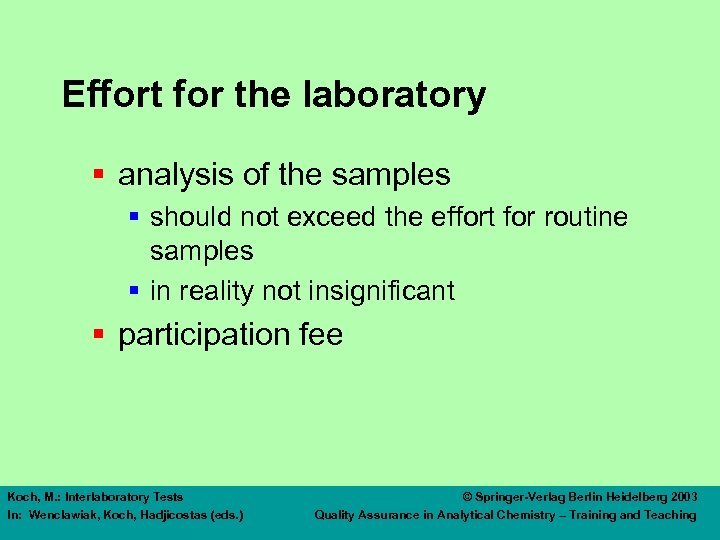 Effort for the laboratory

- analysis of the samples
  - should not exceed the effort for routine samples
  - in reality not insignificant
- participation fee

Koch, M.: Interlaboratory Tests
In: Wenclawiak, Koch, Hadjicostas (eds.)

© Springer-Verlag Berlin Heidelberg 2003
Quality Assurance in Analytical Chemistry – Training and Teaching